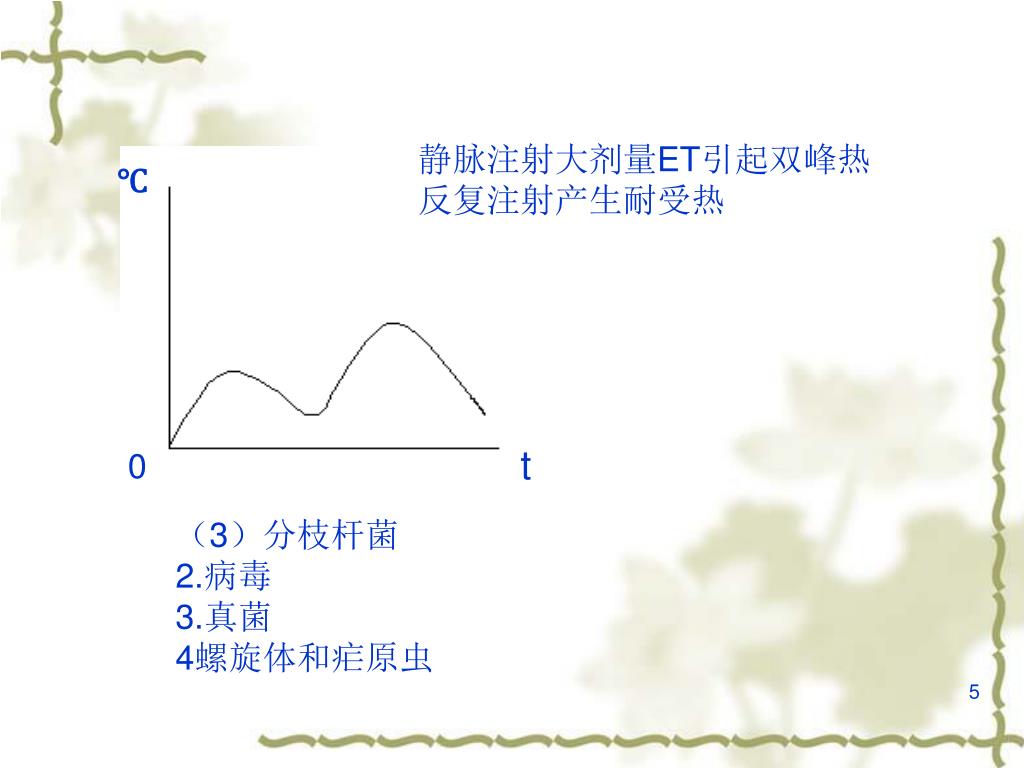 静脉注射大剂量ET引起双峰热
反复注射产生耐受热

℃

0

t

（3）分枝杆菌
2.病毒
3.真菌
4螺旋体和疟原虫

5